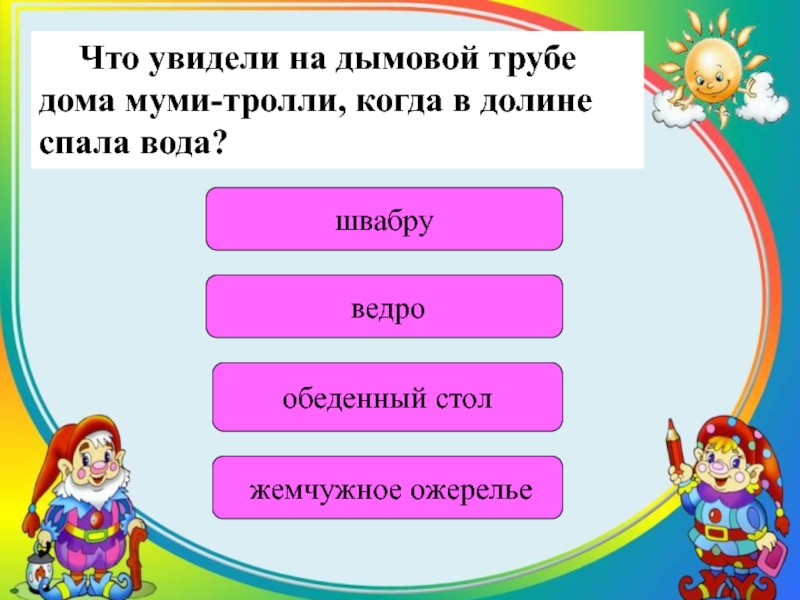 Что увидели на дымовой трубе дома муми-тролли, когда в долине спала вода?

швабру

ведро

обеденный стол

жемчужное ожерелье